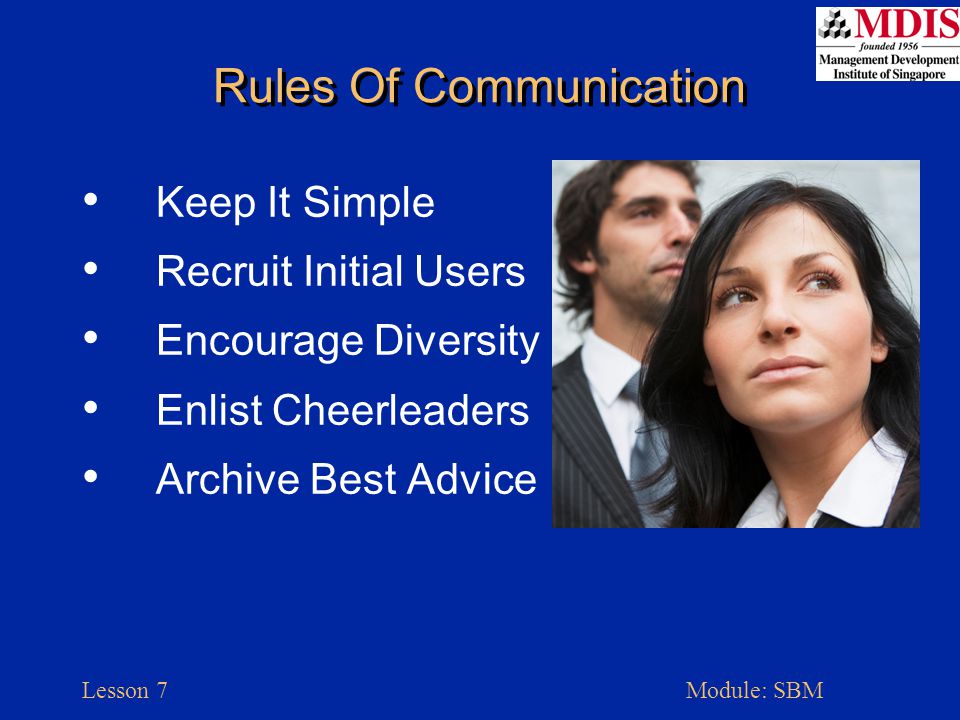 MDIS
founded 1956
Management Development Institute of Singapore

Rules Of Communication

• Keep It Simple
• Recruit Initial Users
• Encourage Diversity
• Enlist Cheerleaders
• Archive Best Advice

Lesson 7

Module: SBM